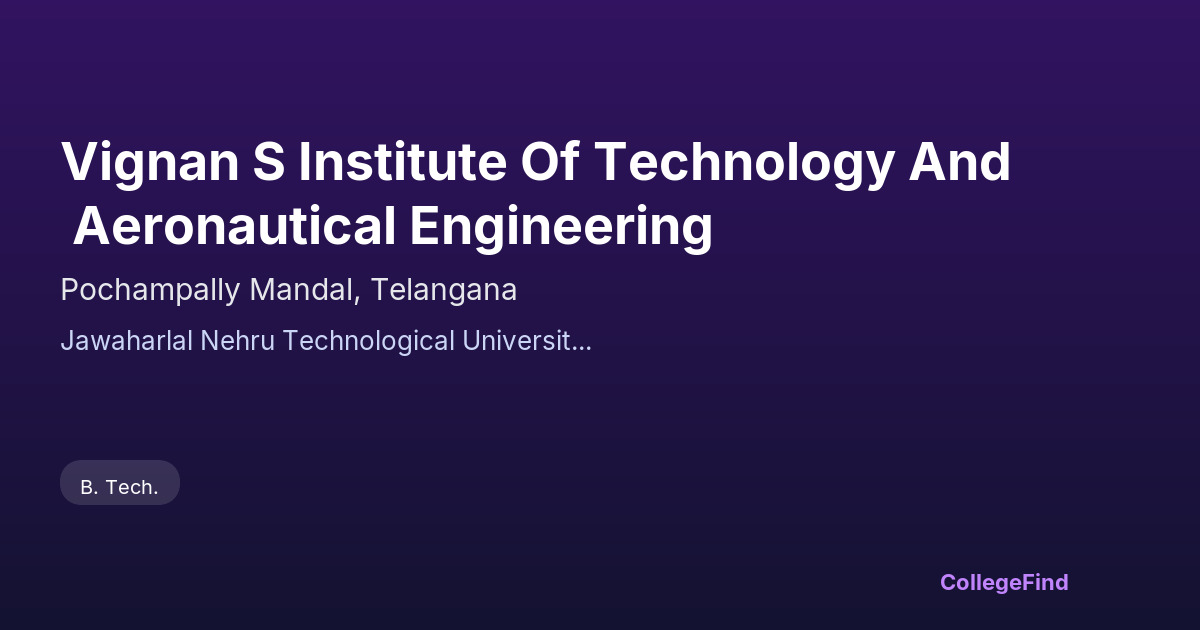 Vignan S Institute Of Technology And Aeronautical Engineering

Pochampally Mandal, Telangana

Jawaharlal Nehru Technological Universit...

B. Tech.

CollegeFind